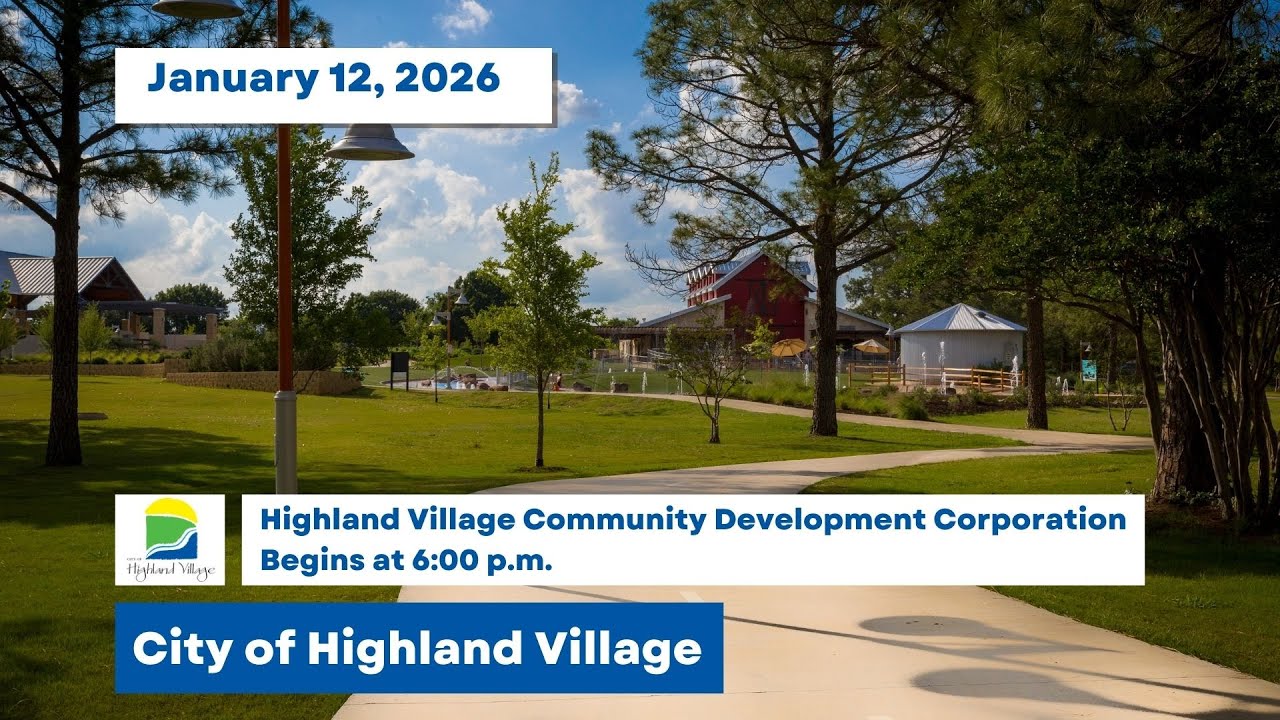 January 12, 2026

CITY OF
Highland Village

Highland Village Community Development Corporation
Begins at 6:00 p.m.

City of Highland Village